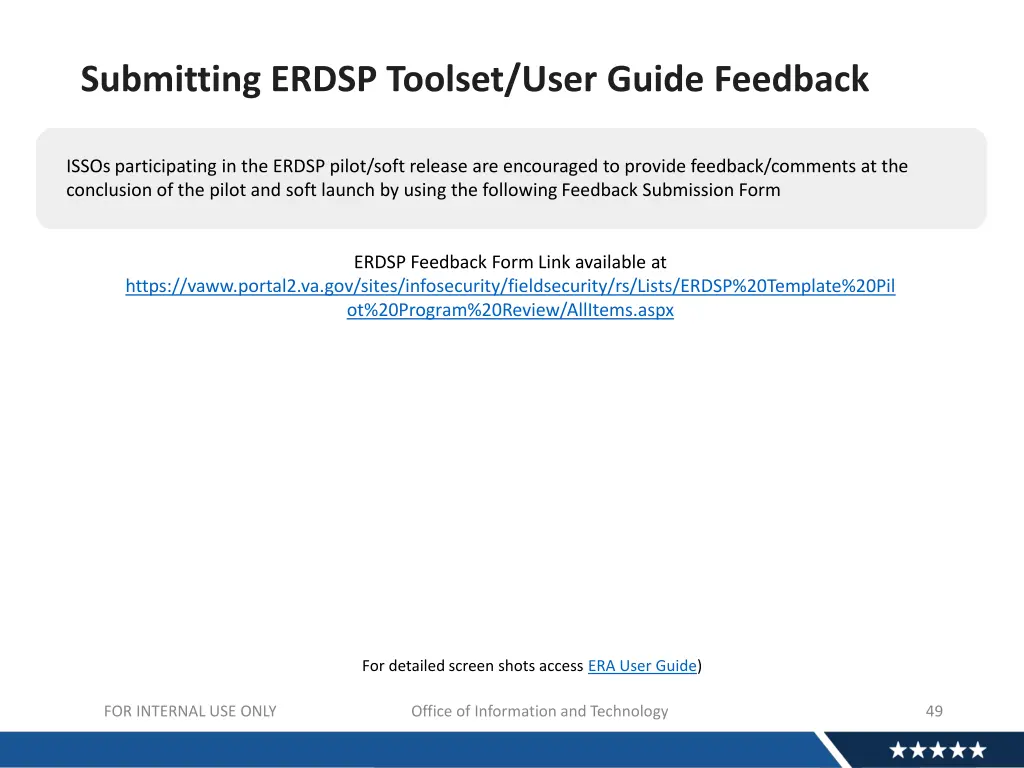 Submitting ERDSP Toolset/User Guide Feedback

ISSOs participating in the ERDSP pilot/soft release are encouraged to provide feedback/comments at the conclusion of the pilot and soft launch by using the following Feedback Submission Form

ERDSP Feedback Form Link available at https://vaww.portal2.va.gov/sites/infosecurity/fieldsecurity/rs/Lists/ERDSP%20Template%20Pilot%20Program%20Review/AllItems.aspx

For detailed screen shots access ERA User Guide)

FOR INTERNAL USE ONLY

Office of Information and Technology

49